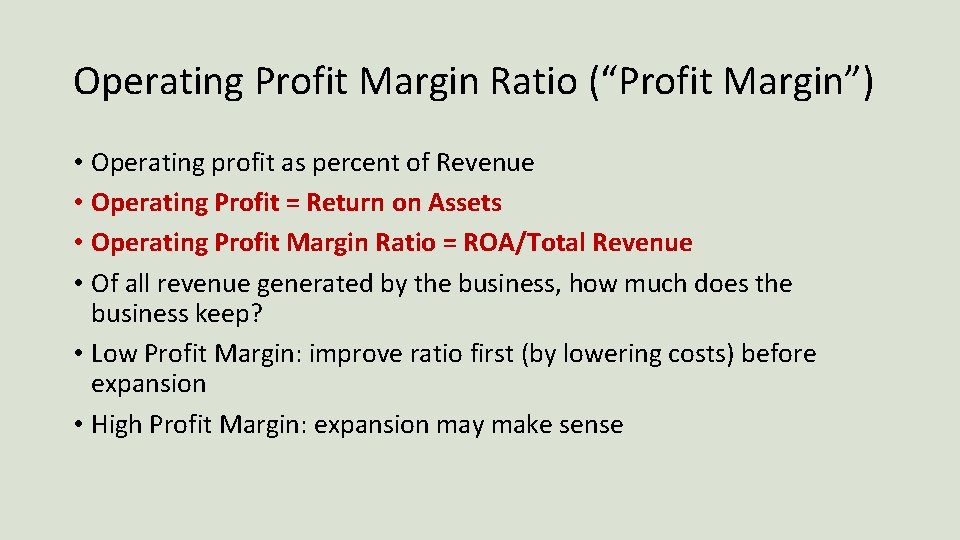 Operating Profit Margin Ratio (“Profit Margin”)

• Operating profit as percent of Revenue
• Operating Profit = Return on Assets
• Operating Profit Margin Ratio = ROA/Total Revenue
• Of all revenue generated by the business, how much does the business keep?
• Low Profit Margin: improve ratio first (by lowering costs) before expansion
• High Profit Margin: expansion may make sense